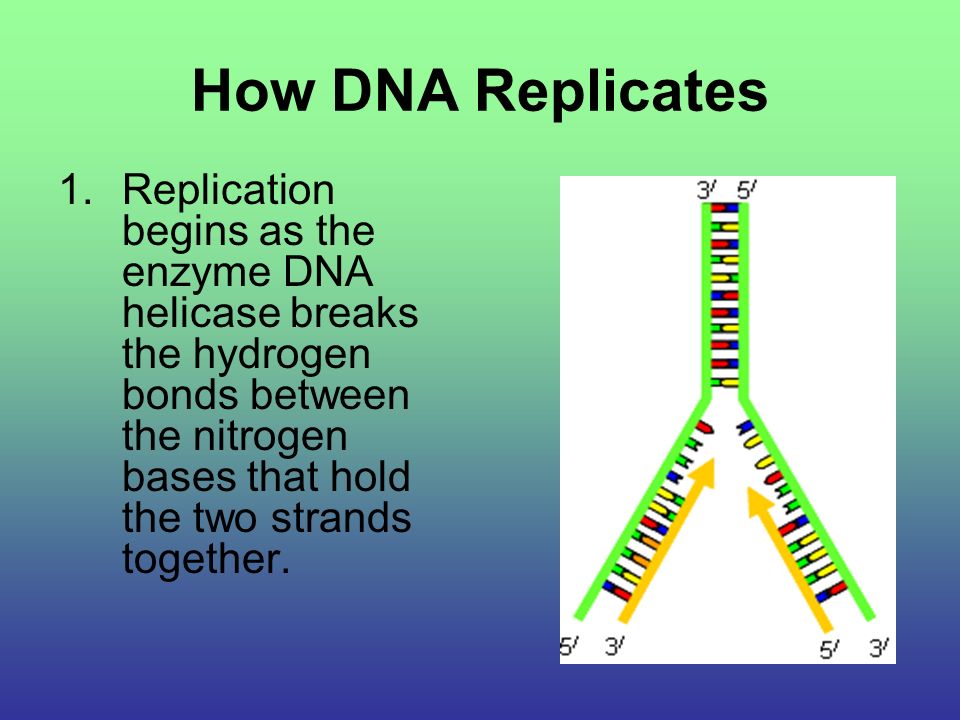 How DNA Replicates

1. Replication begins as the enzyme DNA helicase breaks the hydrogen bonds between the nitrogen bases that hold the two strands together.

3' 5'

5' 3'

5' 3'